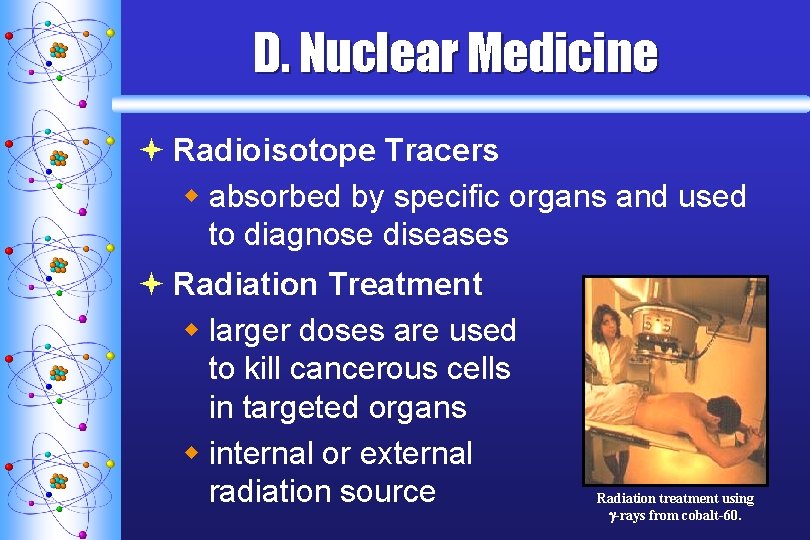 D. Nuclear Medicine

Radioisotope Tracers

absorbed by specific organs and used to diagnose diseases

Radiation Treatment

larger doses are used to kill cancerous cells in targeted organs

internal or external radiation source

Radiation treatment using $\gamma$-rays from cobalt-60.